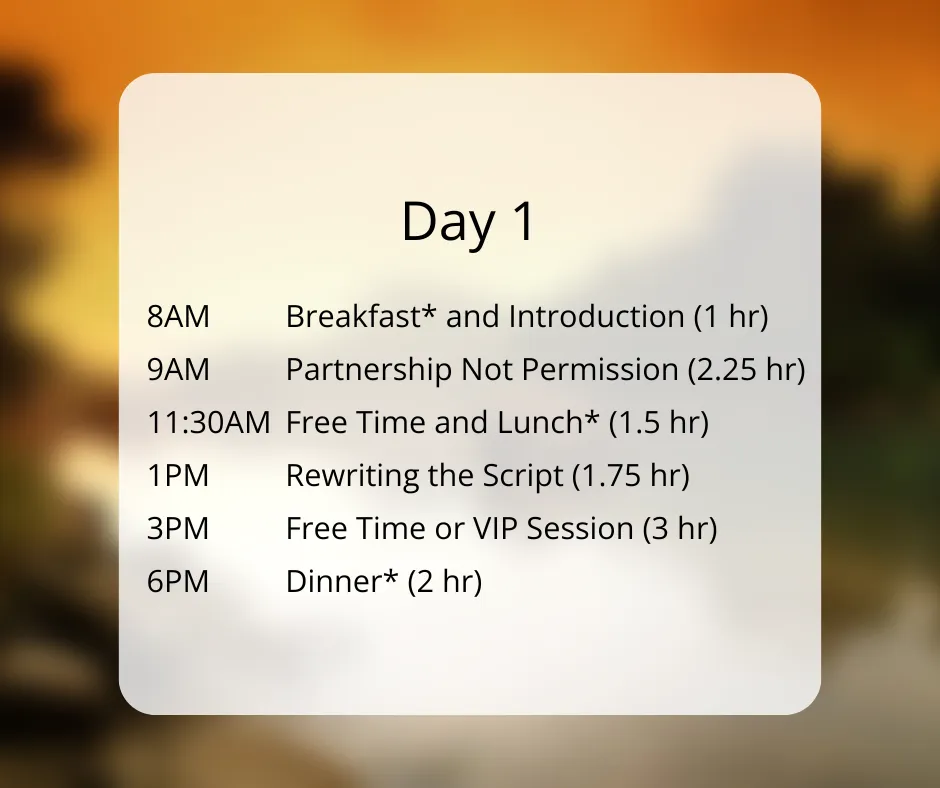 Day 1

8AM Breakfast* and Introduction (1 hr)
9AM Partnership Not Permission (2.25 hr)
11:30AM Free Time and Lunch* (1.5 hr)
1PM Rewriting the Script (1.75 hr)
3PM Free Time or VIP Session (3 hr)
6PM Dinner* (2 hr)